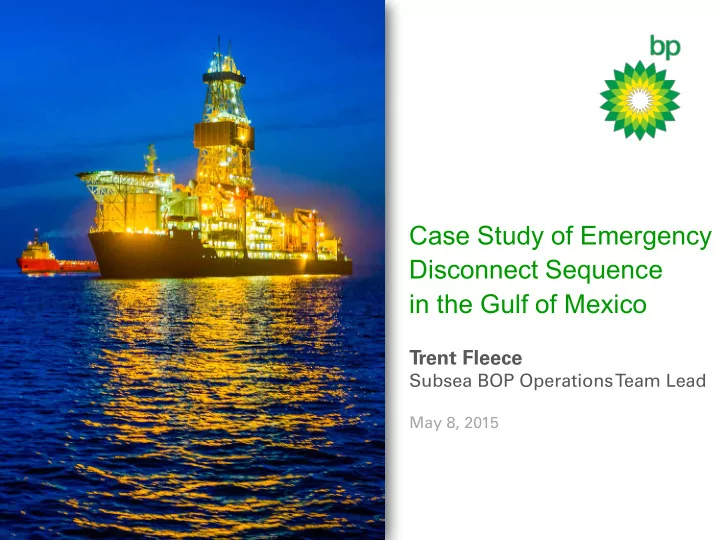 bp

Case Study of Emergency Disconnect Sequence in the Gulf of Mexico

Trent Fleece
Subsea BOP Operations Team Lead

May 8, 2015